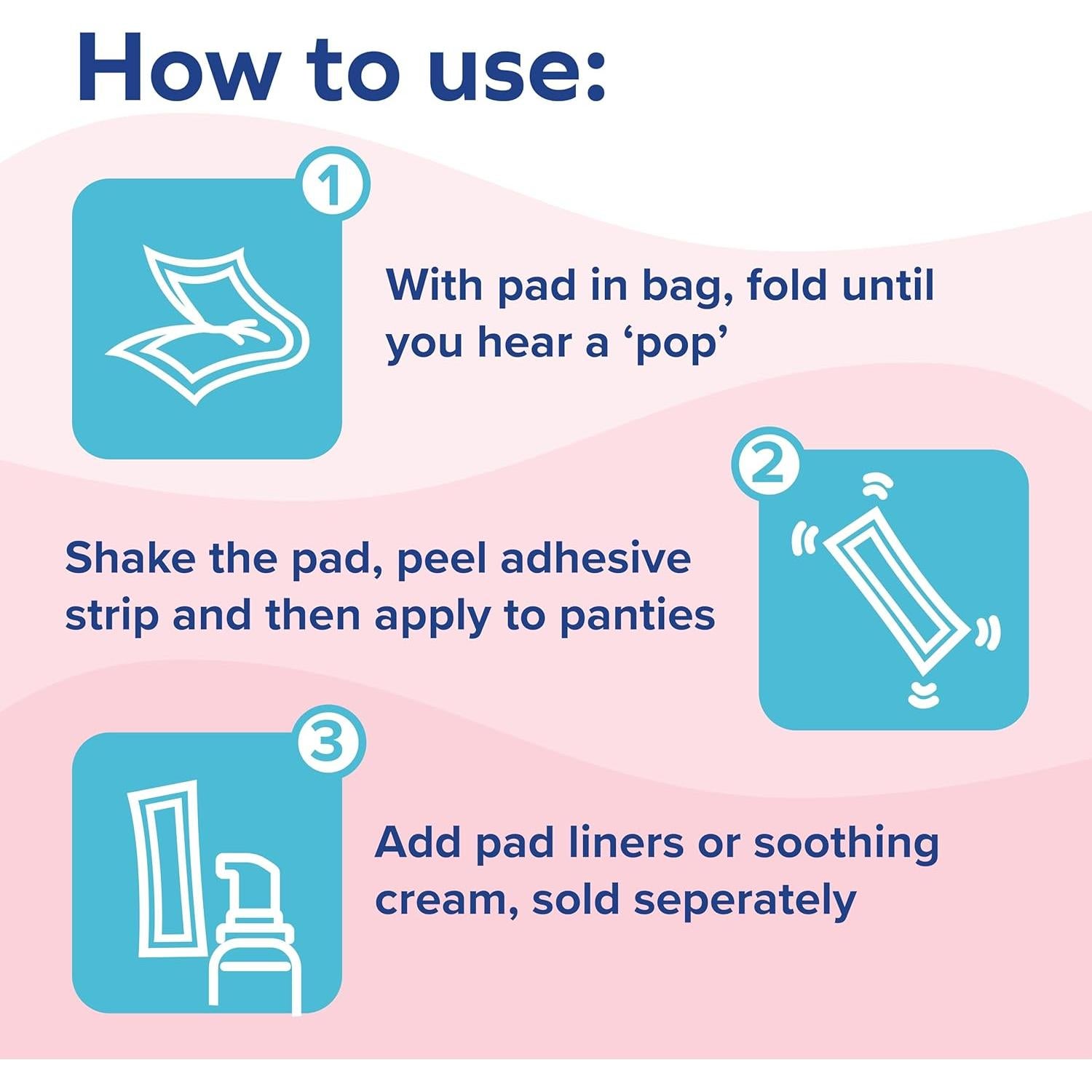 How to use:

1

With pad in bag, fold until you hear a ‘pop’

2

Shake the pad, peel adhesive strip and then apply to panties

3

Add pad liners or soothing cream, sold seperately